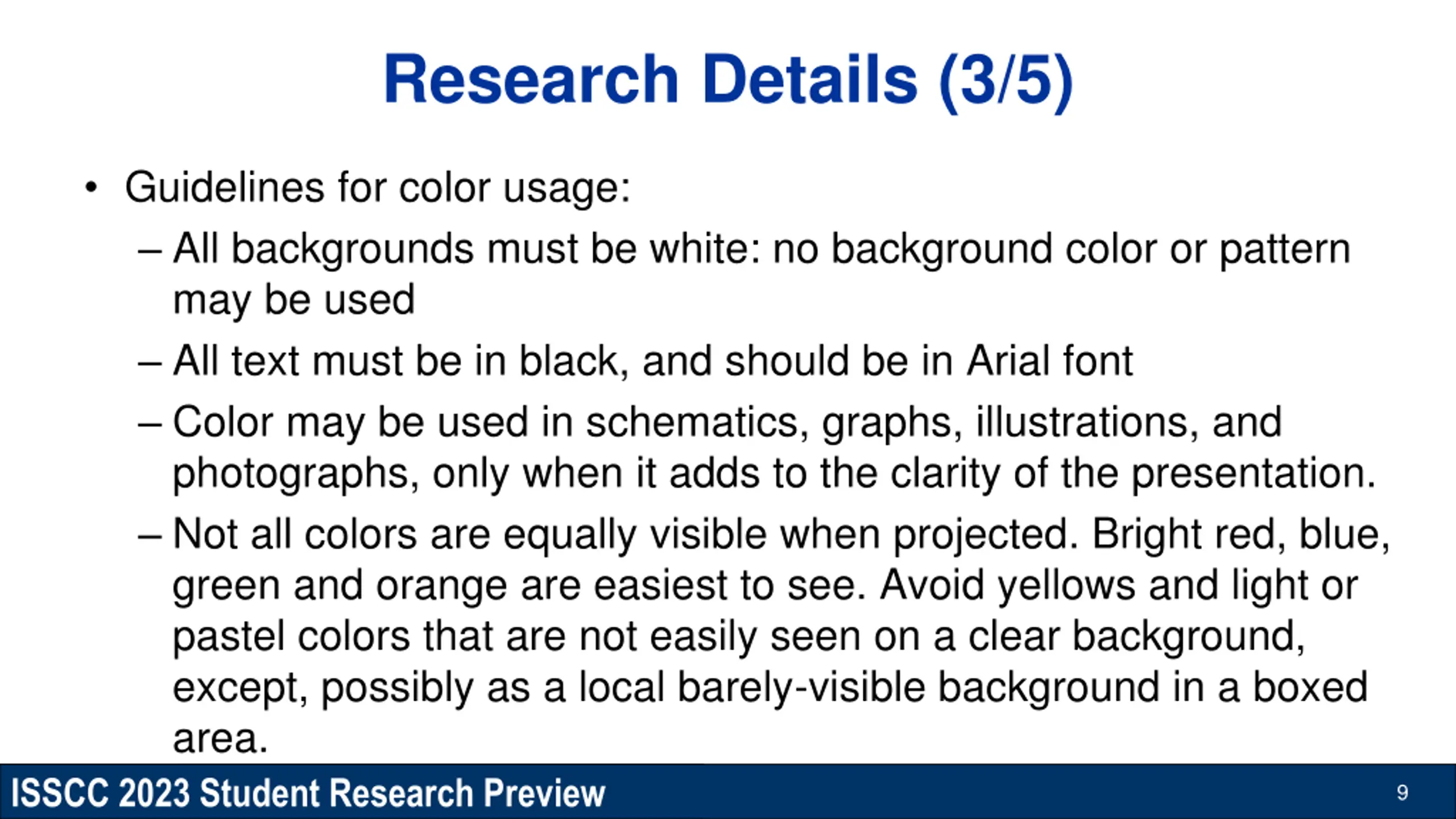 Research Details (3/5)

• Guidelines for color usage:

– All backgrounds must be white: no background color or pattern may be used

– All text must be in black, and should be in Arial font

– Color may be used in schematics, graphs, illustrations, and photographs, only when it adds to the clarity of the presentation.

– Not all colors are equally visible when projected. Bright red, blue, green and orange are easiest to see. Avoid yellows and light or pastel colors that are not easily seen on a clear background, except, possibly as a local barely-visible background in a boxed area.

ISSCC 2023 Student Research Preview

9